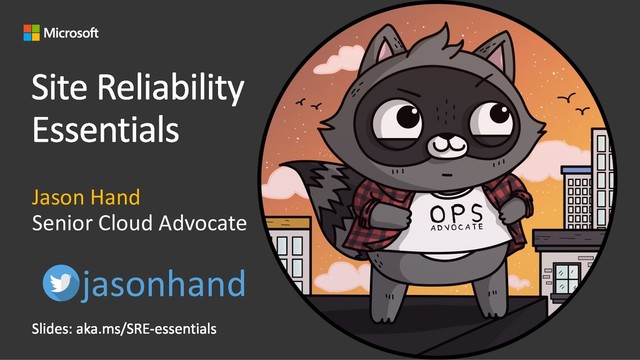 Microsoft

Site Reliability Essentials

Jason Hand
Senior Cloud Advocate

jasonhand

Slides: aka.ms/SRE-essentials

OPS
ADVOCATE